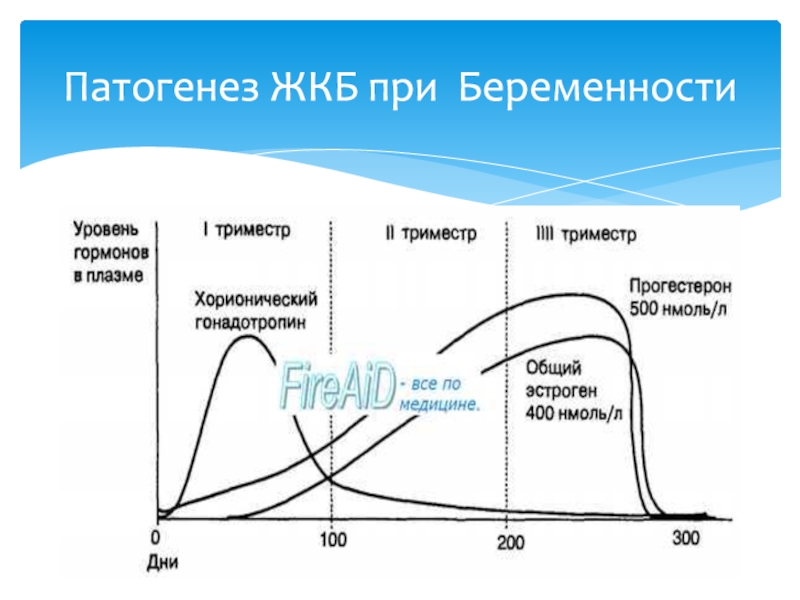 Патогенез ЖКБ при Беременности

Уровень гормонов в плазме

I триместр

II триместр

IIII триместр

Хорионический гонадотропин

Прогестерон 500 нмоль/л

Общий эстроген 400 нмоль/л

FireAiD - все по медицине.

0

100

200

300

Дни